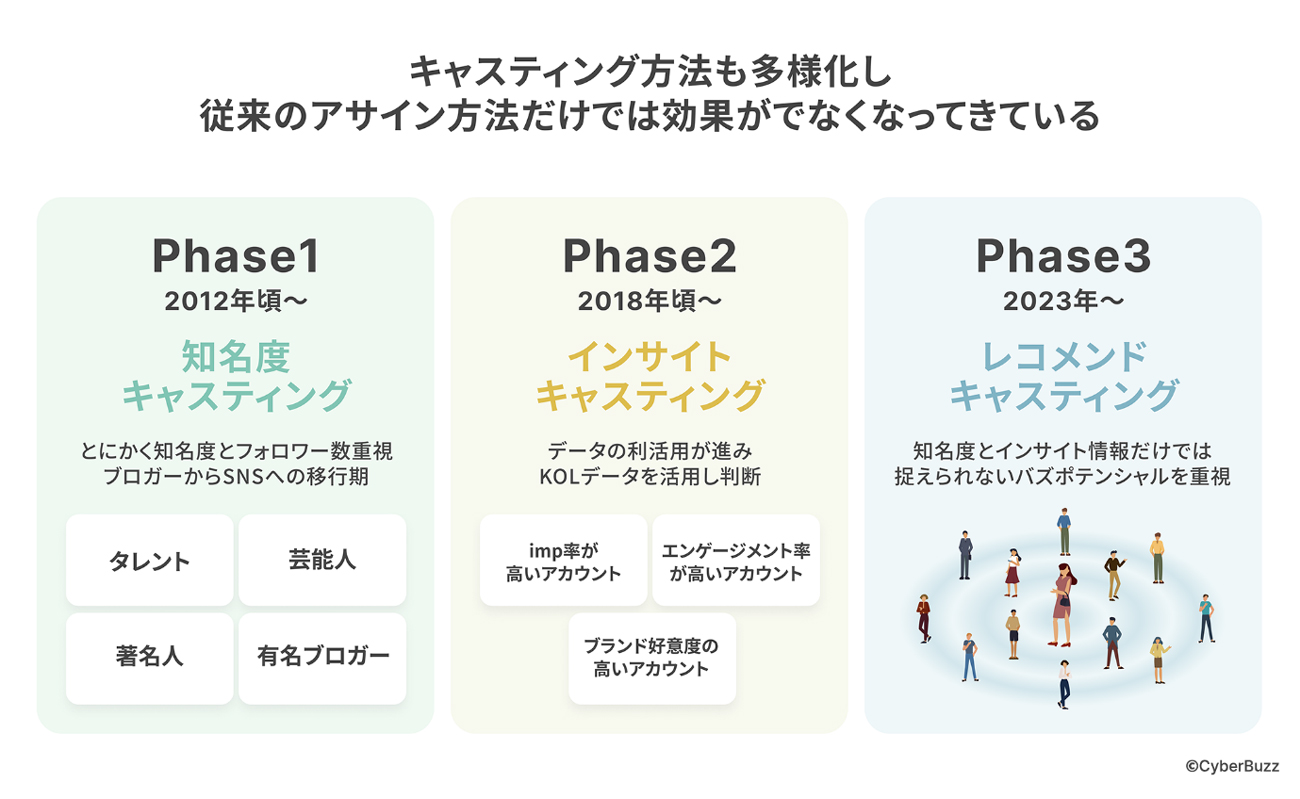 キャスティング方法も多様化し
従来のアサイン方法だけでは効果がでなくなってきている

Phase1
2012年頃〜

知名度
キャスティング

とにかく知名度とフォロワー数重視
ブロガーからSNSへの移行期

タレント

芸能人

著名人

有名ブロガー

Phase2
2018年頃〜

インサイト
キャスティング

データの利活用が進み
KOLデータを活用し判断

imp率が
高いアカウント

エンゲージメント率
が高いアカウント

ブランド好意度の
高いアカウント

Phase3
2023年〜

レコメンド
キャスティング

知名度とインサイト情報だけでは
捉えられないバズポテンシャルを重視

©CyberBuzz